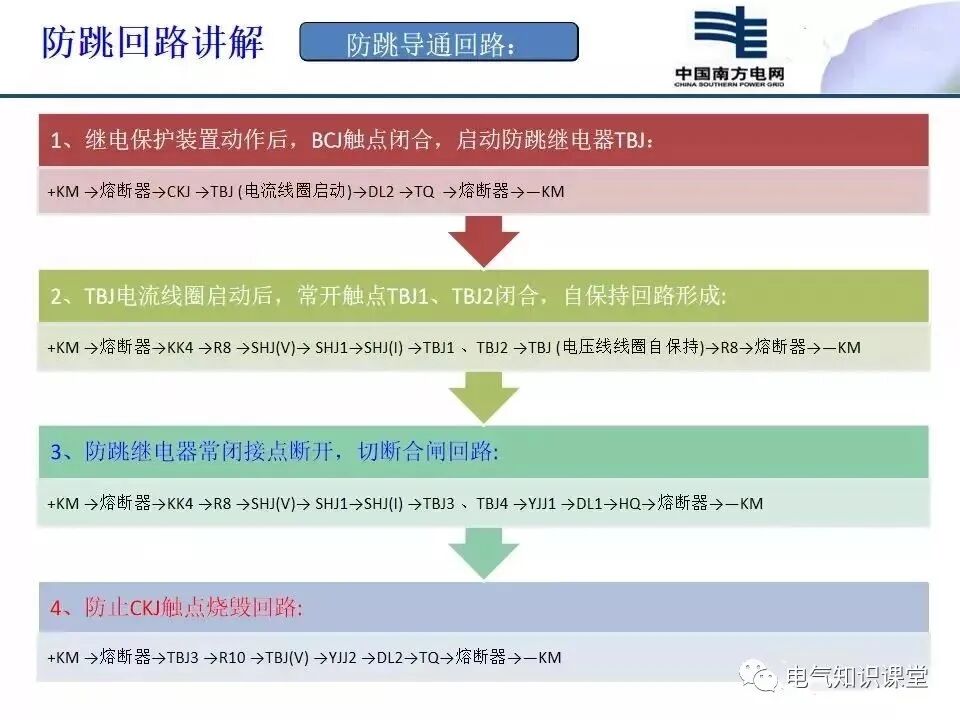 防跳回路讲解

防跳导通回路：

中国南方电网
CHINA SOUTHERN POWER GRID

1、继电保护装置动作后，BCJ触点闭合，启动防跳继电器TBJ：

+KM →熔断器→CKJ →TBJ (电流线圈启动)→DL2 →TQ →熔断器→—KM

2、TBJ电流线圈启动后，常开触点TBJ1、TBJ2闭合，自保持回路形成:

+KM →熔断器→KK4 →R8 →SHJ(V)→ SHJ1→SHJ(I) →TBJ1 、TBJ2 →TBJ (电压线线圈自保持)→R8→熔断器→—KM

3、防跳继电器常闭接点断开，切断合闸回路:

+KM →熔断器→KK4 →R8 →SHJ(V)→ SHJ1→SHJ(I) →TBJ3 、TBJ4 →YJJ1 →DL1→HQ→熔断器→—KM

4、防止CKJ触点烧毁回路:

+KM →熔断器→TBJ3 →R10 →TBJ(V) →YJJ2 →DL2→TQ→熔断器→—KM

电气知识课堂